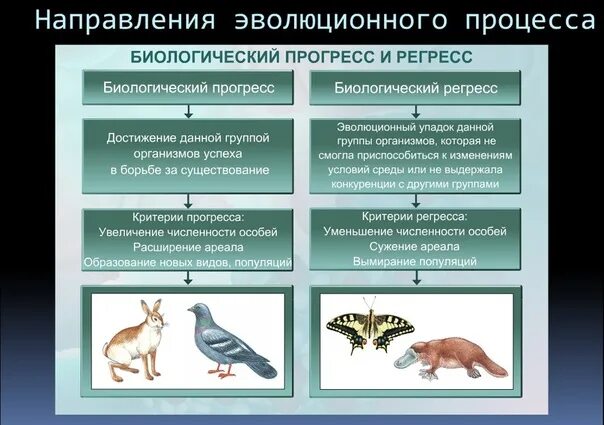 Направления эволюционного процесса

БИОЛОГИЧЕСКИЙ ПРОГРЕСС И РЕГРЕСС

Биологический прогресс

Достижение данной группой организмов успеха в борьбе за существование

Критерии прогресса:
Увеличение численности особей
Расширение ареала
Образование новых видов, популяций

Биологический регресс

Эволюционный упадок данной группы организмов, которая не смогла приспособиться к изменениям условий среды или не выдержала конкуренции с другими группами

Критерии регресса:
Уменьшение численности особей
Сужение ареала
Вымирание популяций